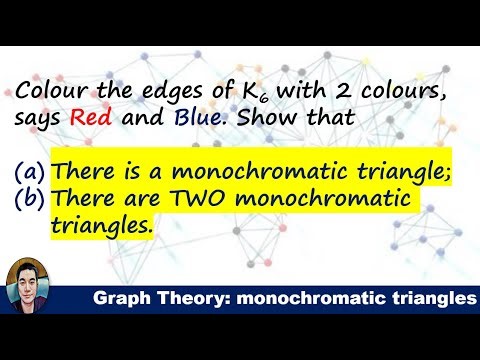 Colour the edges of $K_6$ with 2 colours, says Red and Blue. Show that

(a) There is a monochromatic triangle;
(b) There are TWO monochromatic triangles.

Graph Theory: monochromatic triangles